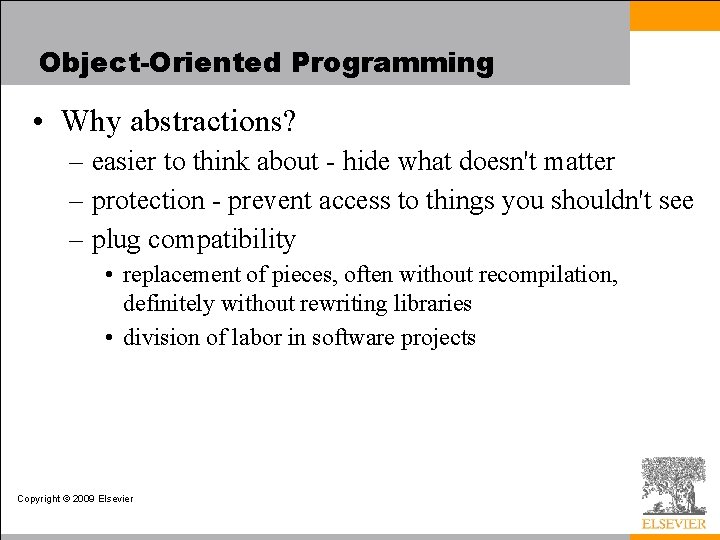 Object-Oriented Programming

• Why abstractions?
– easier to think about - hide what doesn't matter
– protection - prevent access to things you shouldn't see
– plug compatibility
• replacement of pieces, often without recompilation, definitely without rewriting libraries
• division of labor in software projects

Copyright © 2009 Elsevier

ELSEVIER